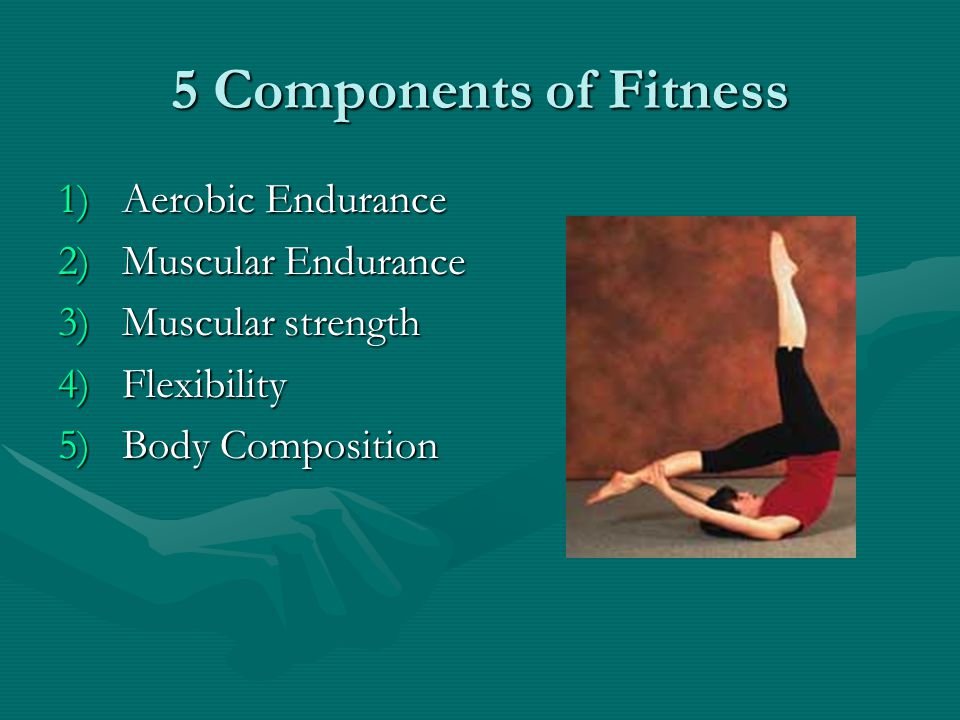 5 Components of Fitness

1) Aerobic Endurance
2) Muscular Endurance
3) Muscular strength
4) Flexibility
5) Body Composition